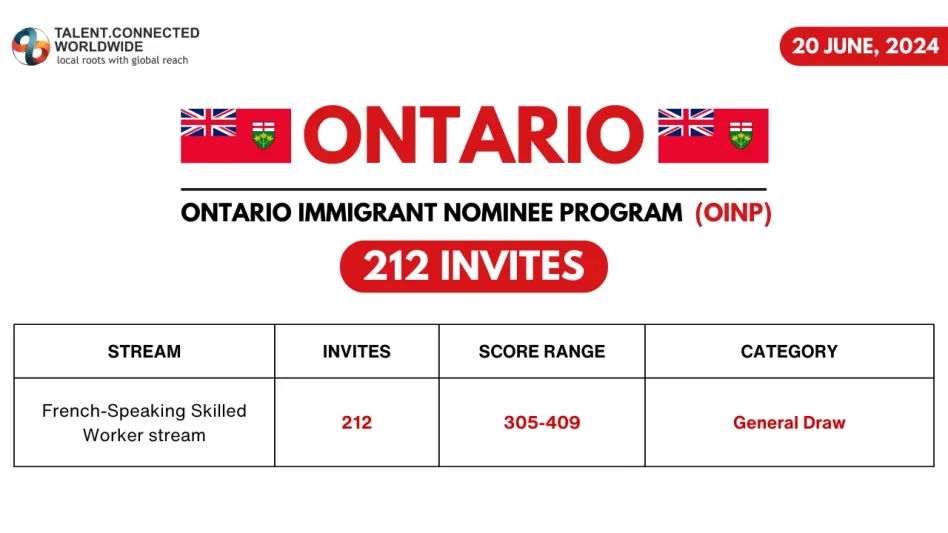 TALENT.CONNECTED
WORLDWIDE
local roots with global reach

20 JUNE, 2024

ONTARIO

ONTARIO IMMIGRANT NOMINEE PROGRAM (OINP)

212 INVITES

| STREAM | INVITES | SCORE RANGE | CATEGORY |
|---|---|---|---|
| French-Speaking Skilled Worker stream | 212 | 305-409 | General Draw |